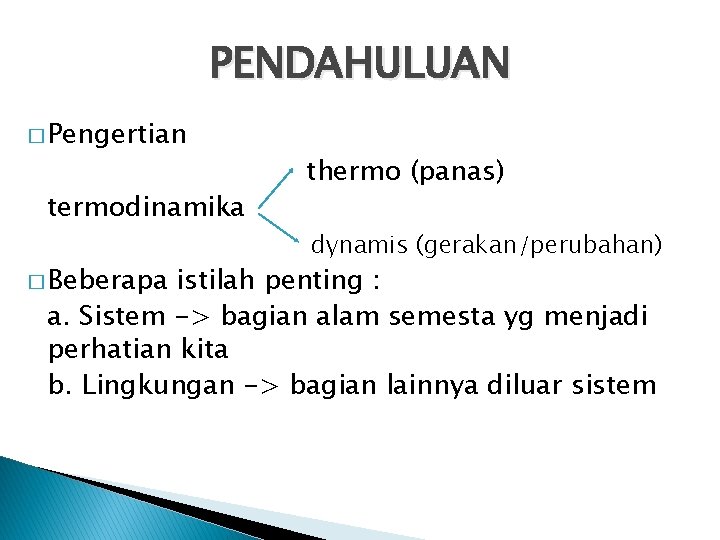 PENDAHULUAN

□ Pengertian

thermo (panas)

termodinamika

dynamis (gerakan/perubahan)

□ Beberapa istilah penting :

a. Sistem -> bagian alam semesta yg menjadi perhatian kita

b. Lingkungan -> bagian lainnya diluar sistem